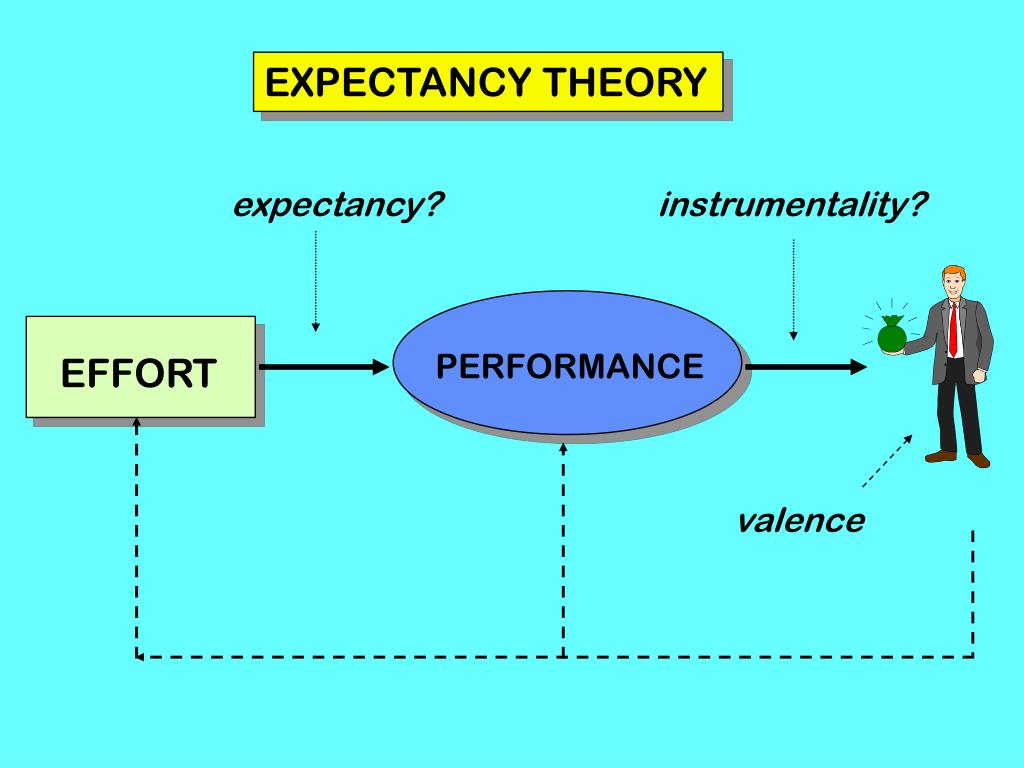 EXPECTANCY THEORY

expectancy?

instrumentality?

EFFORT

PERFORMANCE

valence